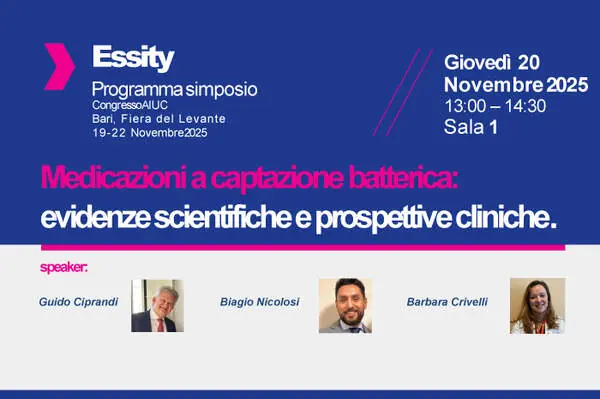 Essity
Programma simposio
CongressoAIUC
Bari, Fiera del Levante
19-22 Novembre2025

Giovedì 20
Novembre 2025
13:00 – 14:30
Sala 1

Medicazioni a captazione batterica:
evidenze scientifiche e prospettive cliniche.

speaker:
Guido Ciprandi
Biagio Nicolosi
Barbara Crivelli